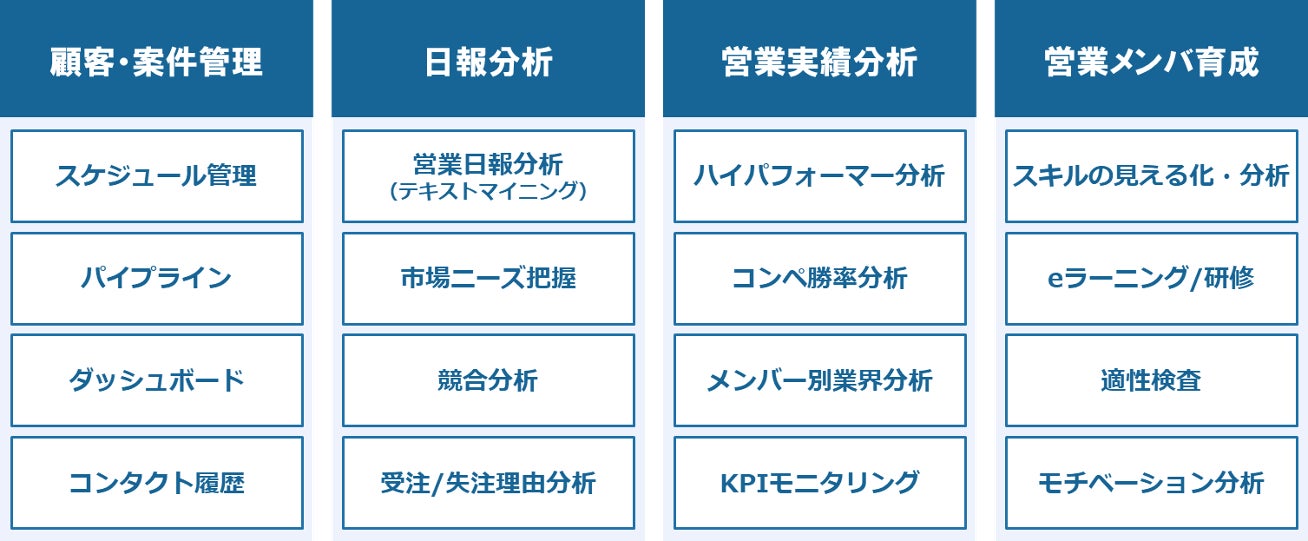 顧客・案件管理

スケジュール管理

パイプライン

ダッシュボード

コンタクト履歴

日報分析

営業日報分析
(テキストマイニング)

市場ニーズ把握

競合分析

受注/失注理由分析

営業実績分析

ハイパフォーマー分析

コンペ勝率分析

メンバー別業界分析

KPIモニタリング

営業メンバ育成

スキルの見える化・分析

eラーニング/研修

適性検査

モチベーション分析